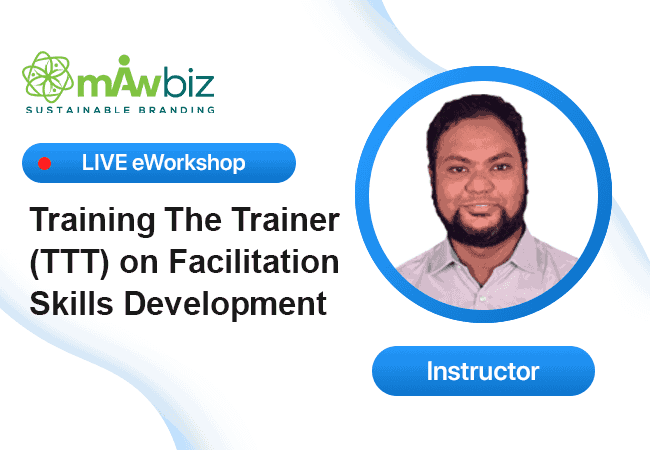 mAwbiz
SUSTAINABLE BRANDING

LIVE eWorkshop

Training The Trainer (TTT) on Facilitation Skills Development

Instructor